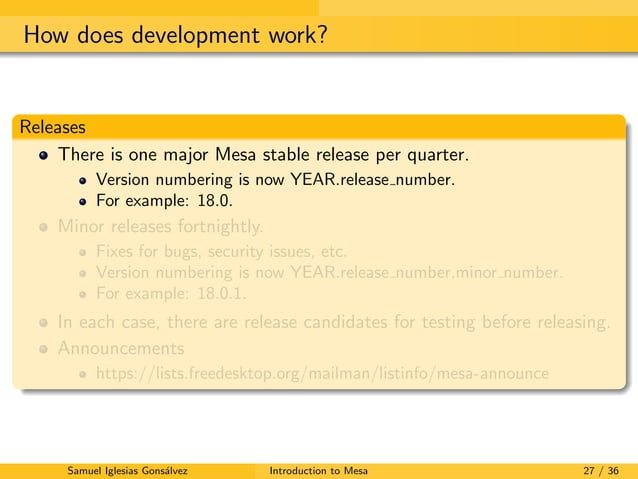 How does development work?

Releases

- There is one major Mesa stable release per quarter.
  - Version numbering is now YEAR.release_number.
  - For example: 18.0.
- Minor releases fortnightly.
  - Fixes for bugs, security issues, etc.
  - Version numbering is now YEAR.release_number.minor_number.
  - For example: 18.0.1.
- In each case, there are release candidates for testing before releasing.
- Announcements
  - https://lists.freedesktop.org/mailman/listinfo/mesa-announce

Samuel Iglesias Gonsálvez Introduction to Mesa 27 / 36